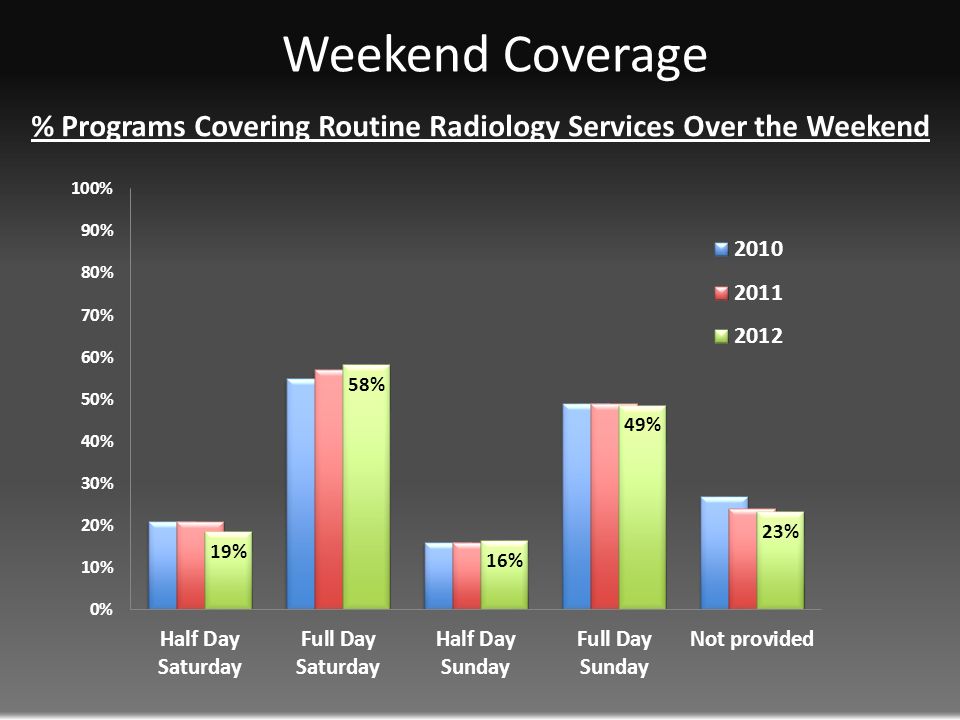 Weekend Coverage

% Programs Covering Routine Radiology Services Over the Weekend

100%
90%
80%
70%
60%
50%
40%
30%
20%
10%
0%

2010
2011
2012

19%
58%
16%
49%
23%

Half Day Saturday
Full Day Saturday
Half Day Sunday
Full Day Sunday
Not provided